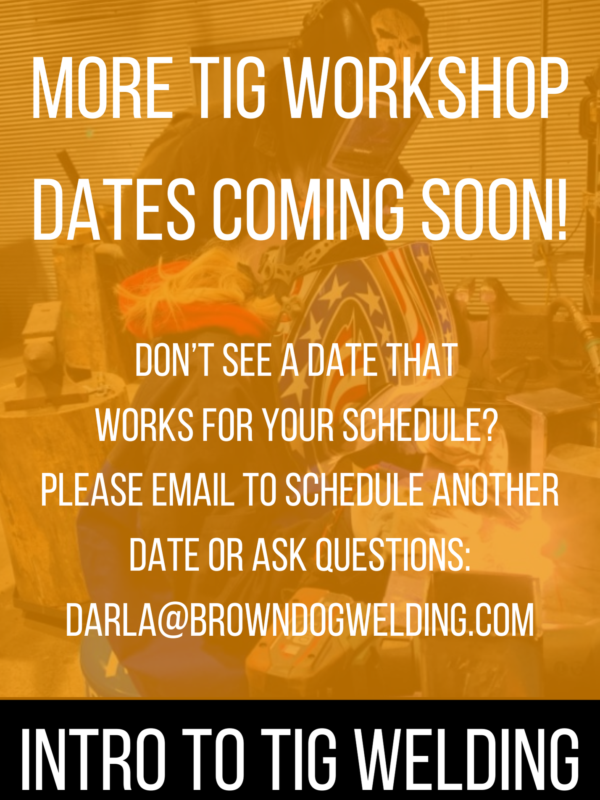 MORE TIG WORKSHOP DATES COMING SOON!

DON'T SEE A DATE THAT WORKS FOR YOUR SCHEDULE? PLEASE EMAIL TO SCHEDULE ANOTHER DATE OR ASK QUESTIONS: DARLA@BROWNDOGWELDING.COM

INTRO TO TIG WELDING